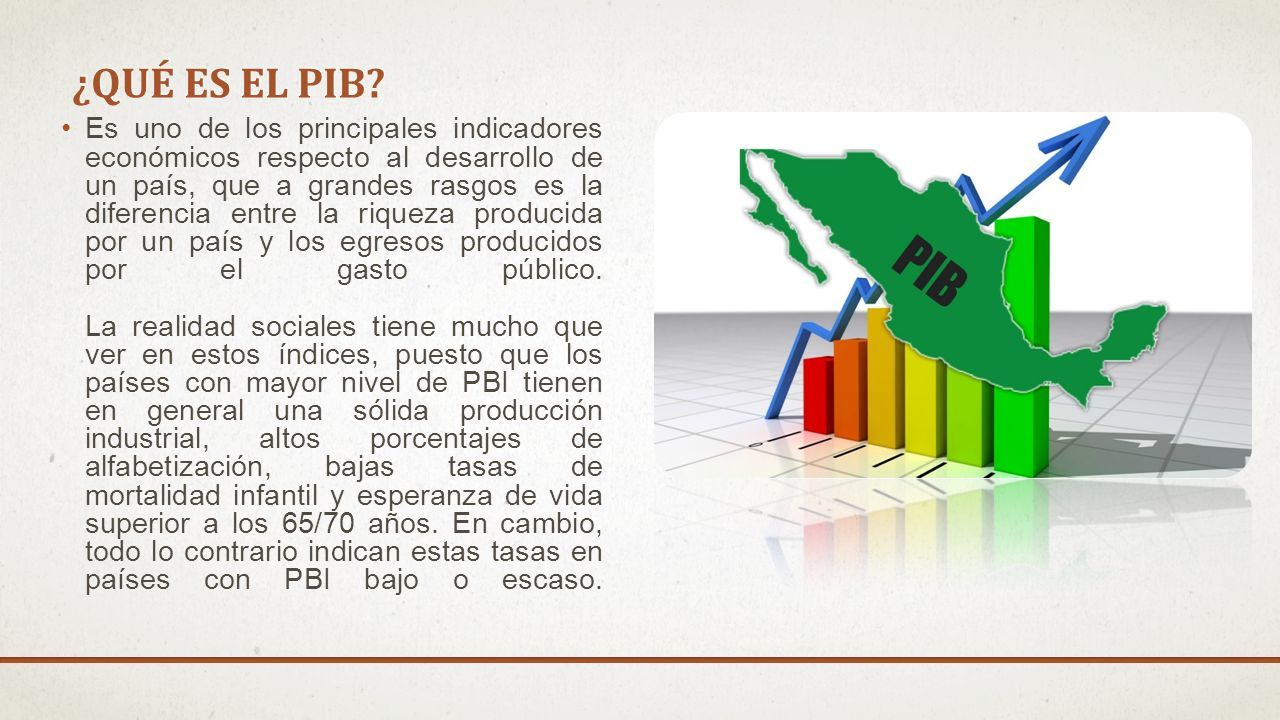 ¿QUÉ ES EL PIB?

• Es uno de los principales indicadores económicos respecto al desarrollo de un país, que a grandes rasgos es la diferencia entre la riqueza producida por un país y los egresos producidos por el gasto público.

La realidad sociales tiene mucho que ver en estos índices, puesto que los países con mayor nivel de PBI tienen en general una sólida producción industrial, altos porcentajes de alfabetización, bajas tasas de mortalidad infantil y esperanza de vida superior a los 65/70 años. En cambio, todo lo contrario indican estas tasas en países con PBI bajo o escaso.

PIB